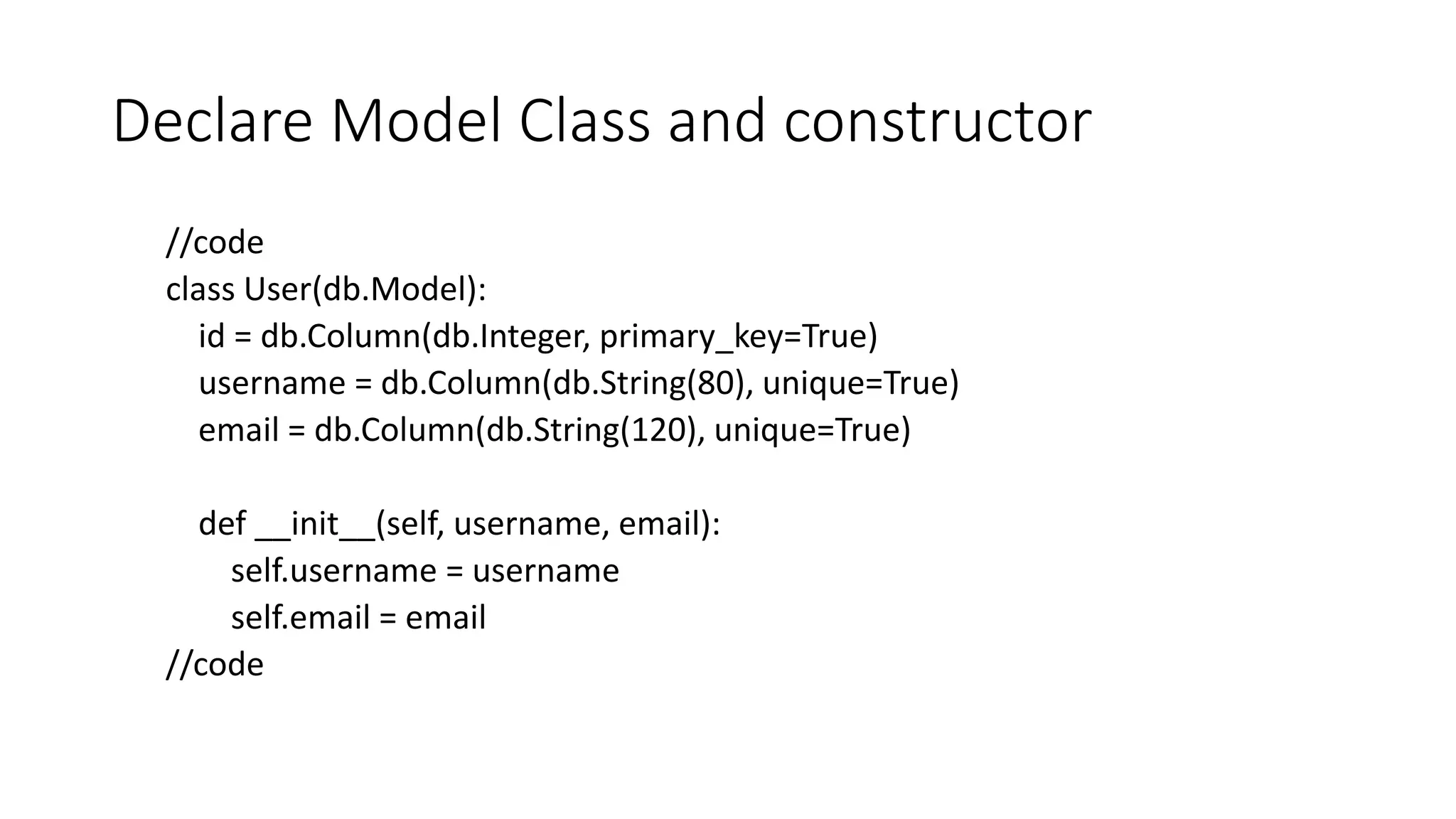 Declare Model Class and constructor

//code
class User(db.Model):
    id = db.Column(db.Integer, primary_key=True)
    username = db.Column(db.String(80), unique=True)
    email = db.Column(db.String(120), unique=True)

    def __init__(self, username, email):
        self.username = username
        self.email = email
//code